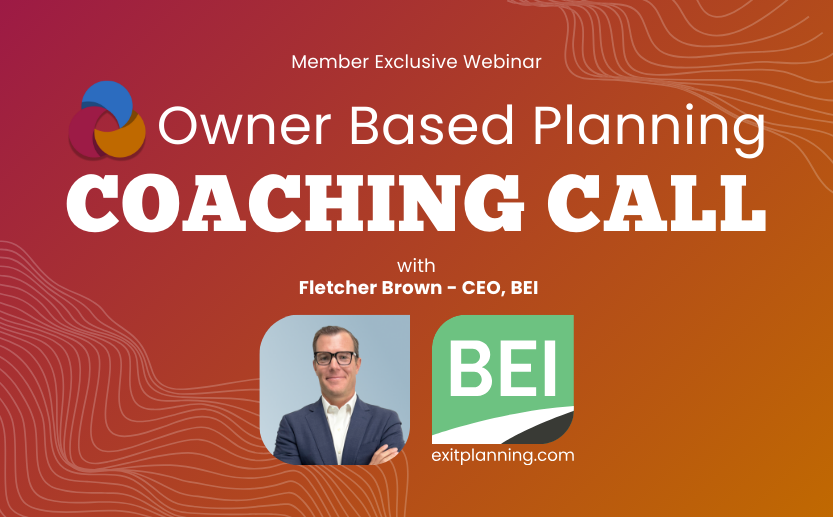 Member Exclusive Webinar

Owner Based Planning

COACHING CALL

with
Fletcher Brown - CEO, BEI

BEI

exitplanning.com